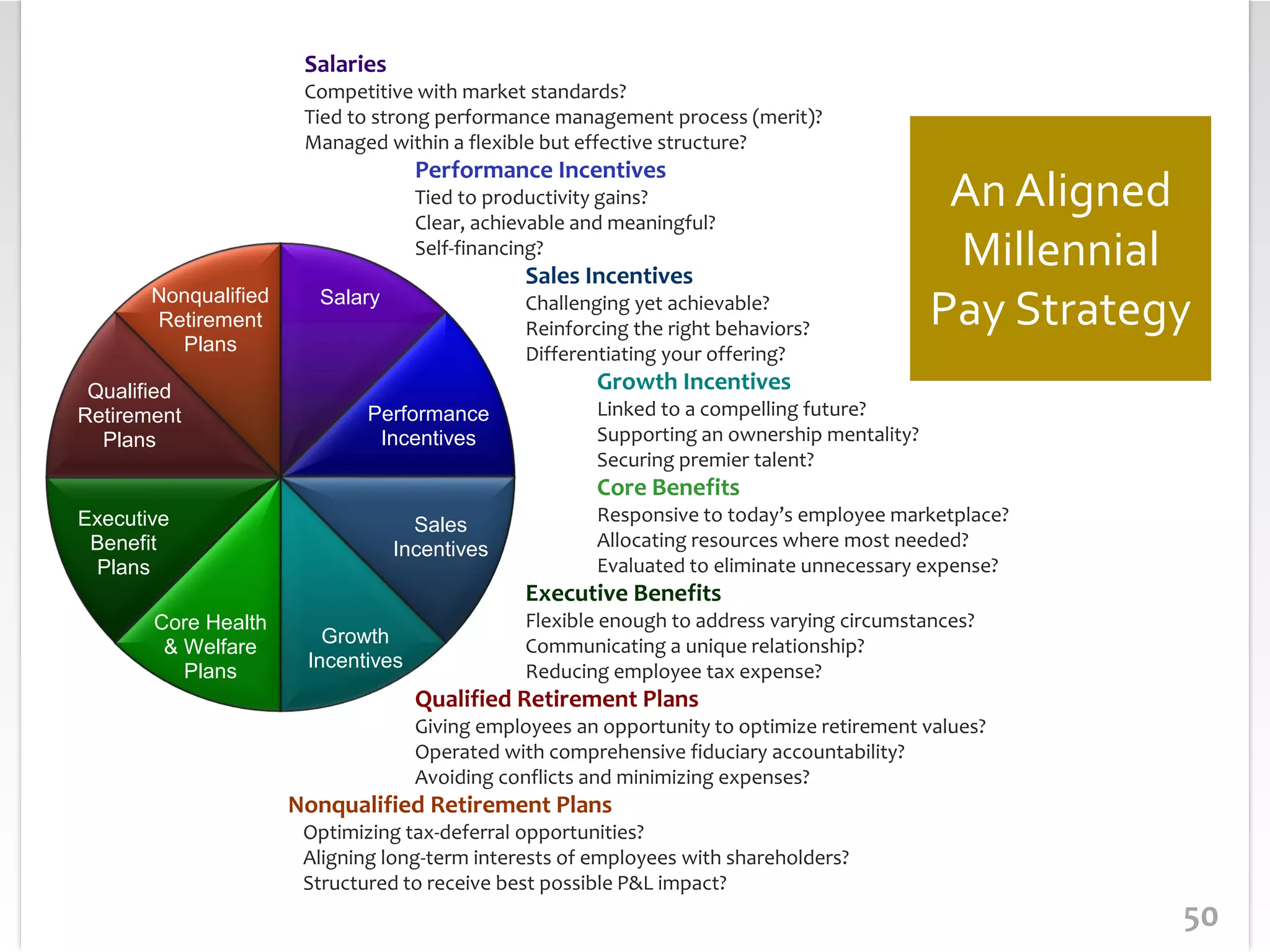 An Aligned Millennial Pay Strategy

Salaries
Competitive with market standards?
Tied to strong performance management process (merit)?
Managed within a flexible but effective structure?

Performance Incentives
Tied to productivity gains?
Clear, achievable and meaningful?
Self-financing?

Sales Incentives
Challenging yet achievable?
Reinforcing the right behaviors?
Differentiating your offering?

Growth Incentives
Linked to a compelling future?
Supporting an ownership mentality?
Securing premier talent?

Core Benefits
Responsive to today's employee marketplace?
Allocating resources where most needed?
Evaluated to eliminate unnecessary expense?

Executive Benefits
Flexible enough to address varying circumstances?
Communicating a unique relationship?
Reducing employee tax expense?

Qualified Retirement Plans
Giving employees an opportunity to optimize retirement values?
Operated with comprehensive fiduciary accountability?
Avoiding conflicts and minimizing expenses?

Nonqualified Retirement Plans
Optimizing tax-deferral opportunities?
Aligning long-term interests of employees with shareholders?
Structured to receive best possible P&L impact?

Salary
Performance Incentives
Sales Incentives
Growth Incentives
Core Health & Welfare Plans
Executive Benefit Plans
Qualified Retirement Plans
Nonqualified Retirement Plans

50